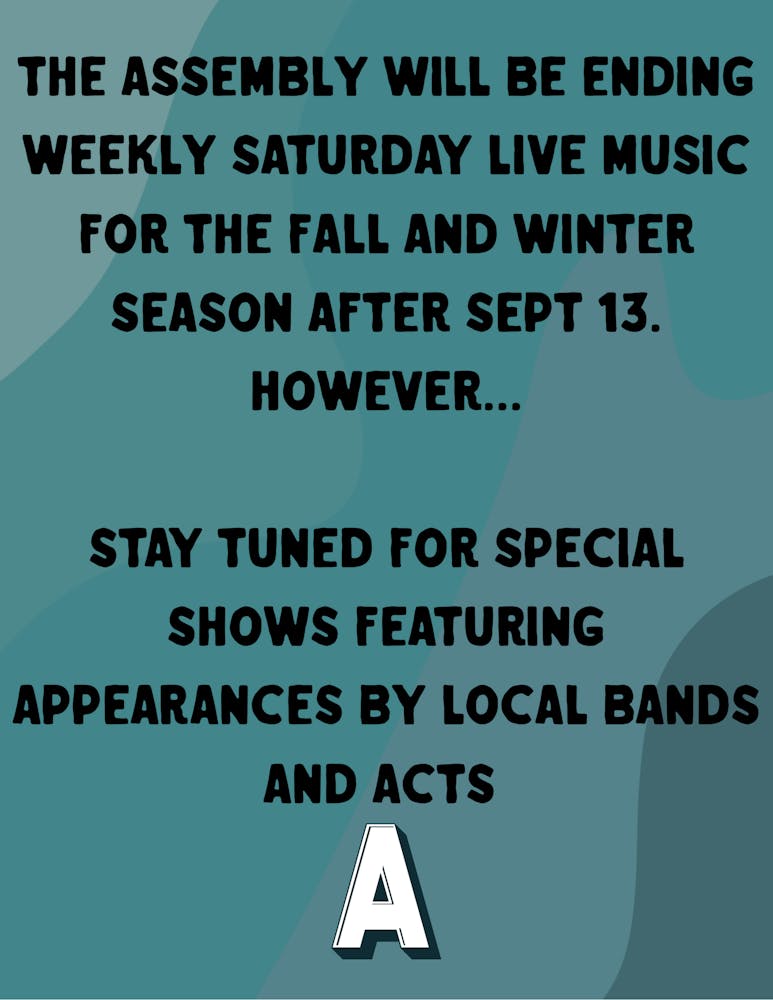 THE ASSEMBLY WILL BE ENDING WEEKLY SATURDAY LIVE MUSIC FOR THE FALL AND WINTER SEASON AFTER SEPT 13. HOWEVER...

STAY TUNED FOR SPECIAL SHOWS FEATURING APPEARANCES BY LOCAL BANDS AND ACTS

A